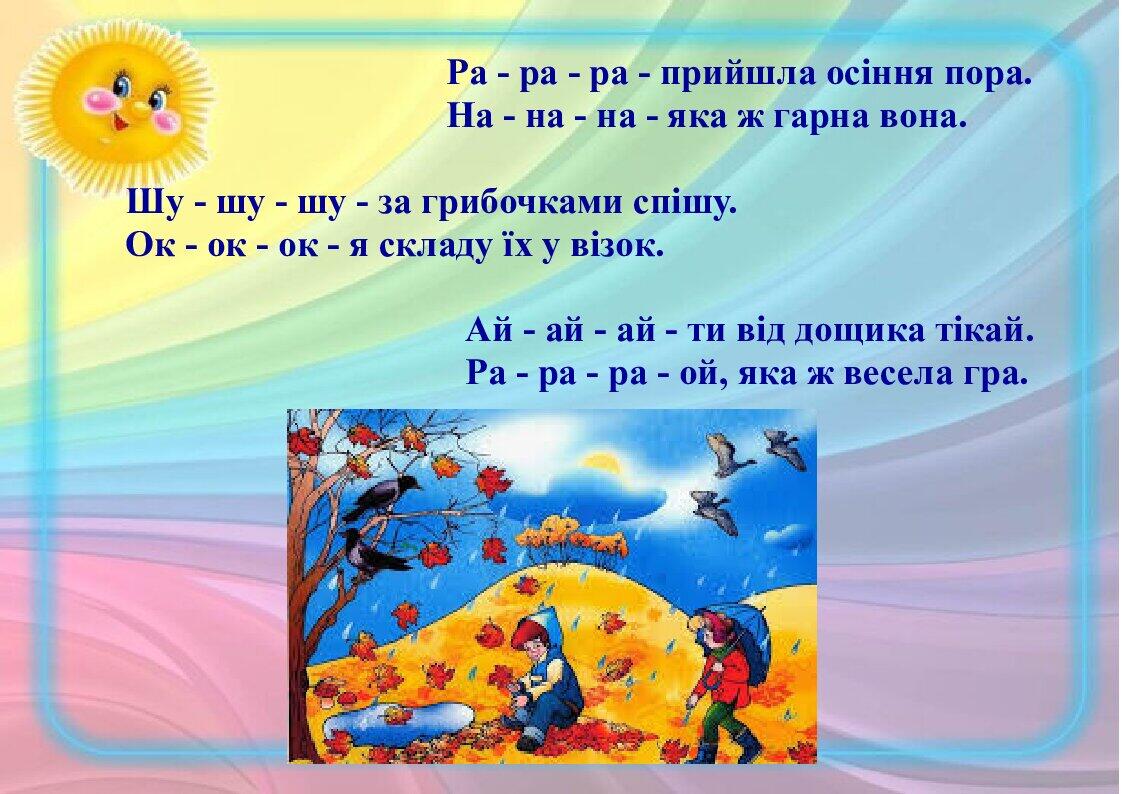 Ра - ра - ра - прийшла осіння пора.
На - на - на - яка ж гарна вона.

Шу - шу - шу - за грибочками спішу.
Ок - ок - ок - я складу їх у візок.

Ай - ай - ай - ти від дощика тікай.
Ра - ра - ра - ой, яка ж весела гра.